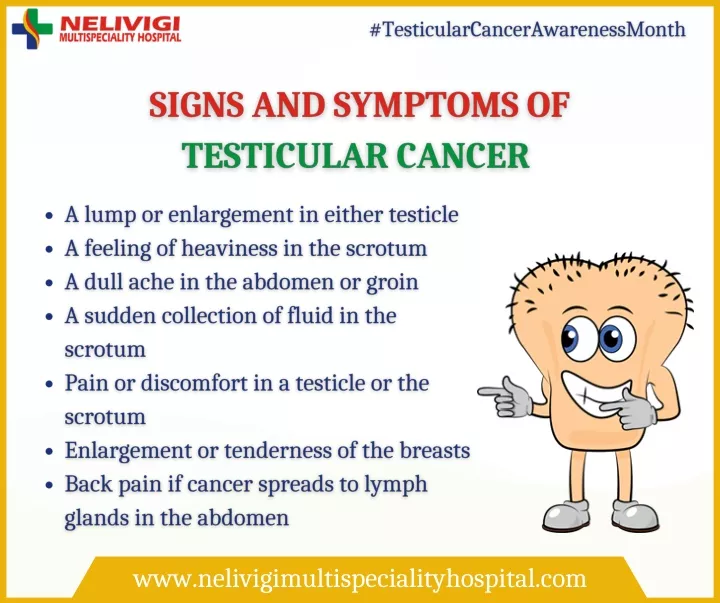 NELIVIGI
MULTISPECIALITY HOSPITAL

#TesticularCancerAwarenessMonth

SIGNS AND SYMPTOMS OF
TESTICULAR CANCER

- A lump or enlargement in either testicle
- A feeling of heaviness in the scrotum
- A dull ache in the abdomen or groin
- A sudden collection of fluid in the scrotum
- Pain or discomfort in a testicle or the scrotum
- Enlargement or tenderness of the breasts
- Back pain if cancer spreads to lymph glands in the abdomen

www.nelivigimultispecialityhospital.com